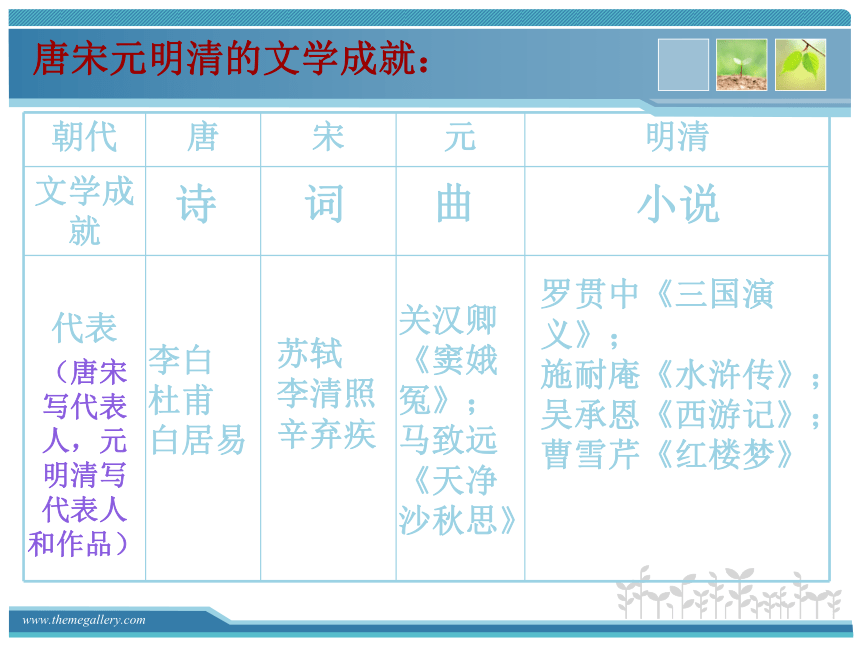 唐宋元明清的文学成就：

| 朝代 | 唐 | 宋 | 元 | 明清 |
|---|---|---|---|---|
| 文学成就 | 诗 | 词 | 曲 | 小说 |
| 代表（唐宋写代表人，元明清写代表人和作品） | 李白 杜甫 白居易 | 苏轼 李清照 辛弃疾 | 关汉卿《窦娥冤》；马致远《天净沙秋思》 | 罗贯中《三国演义》；施耐庵《水浒传》；吴承恩《西游记》；曹雪芹《红楼梦》 |

www.themegallery.com